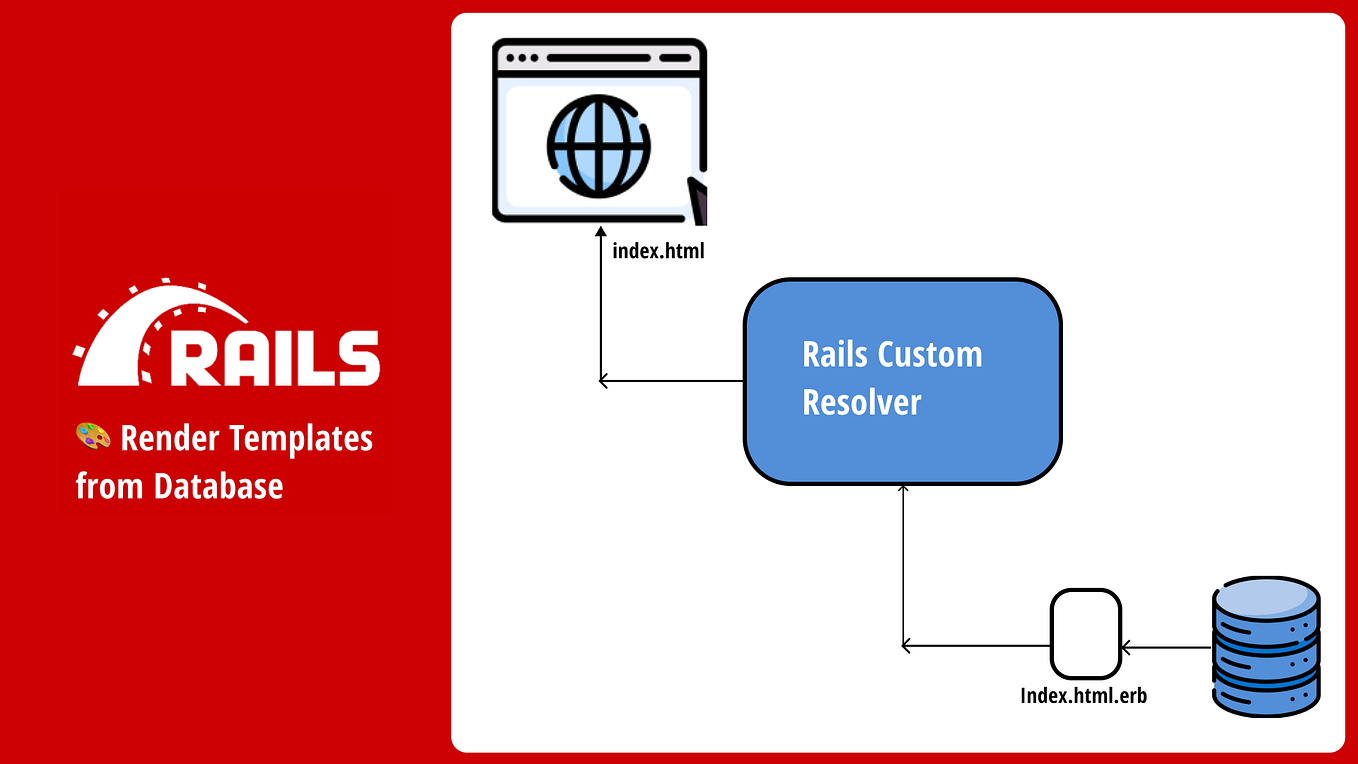 RAILS

🎨 Render Templates from Database

index.html

Rails Custom Resolver

Index.html.erb